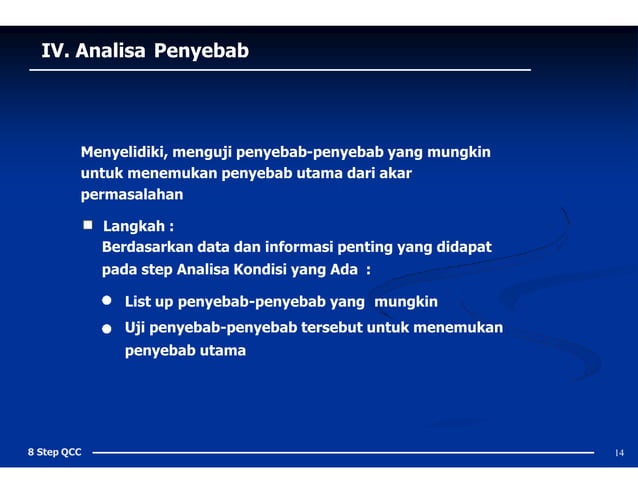 IV. Analisa Penyebab

Menyelidiki, menguji penyebab-penyebab yang mungkin untuk menemukan penyebab utama dari akar permasalahan

■ Langkah :
Berdasarkan data dan informasi penting yang didapat pada step Analisa Kondisi yang Ada :

● List up penyebab-penyebab yang mungkin
● Uji penyebab-penyebab tersebut untuk menemukan penyebab utama

8 Step QCC

14